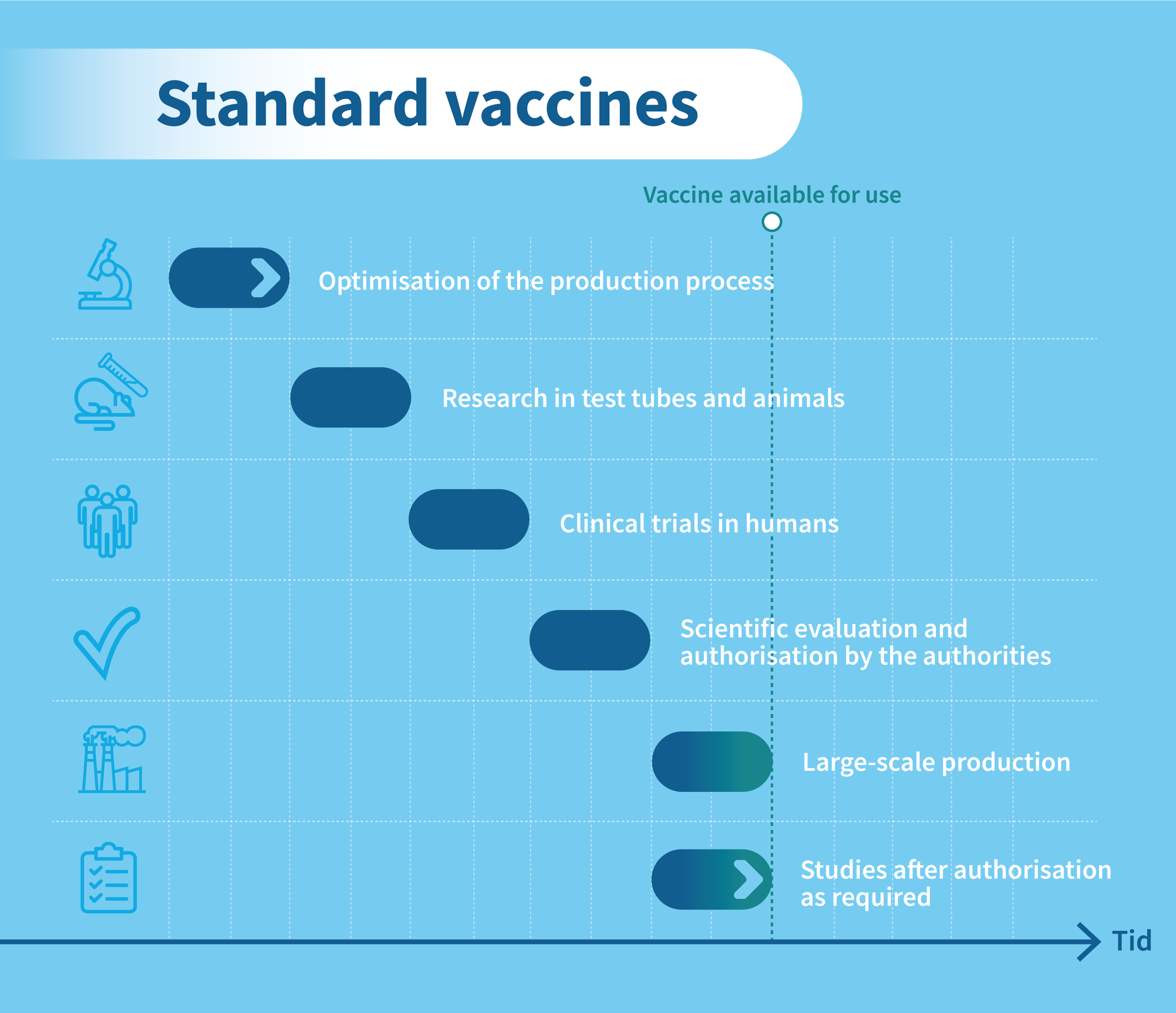 Standard vaccines

Vaccine available for use

Optimisation of the production process

Research in test tubes and animals

Clinical trials in humans

Scientific evaluation and authorisation by the authorities

Large-scale production

Studies after authorisation as required

Tid